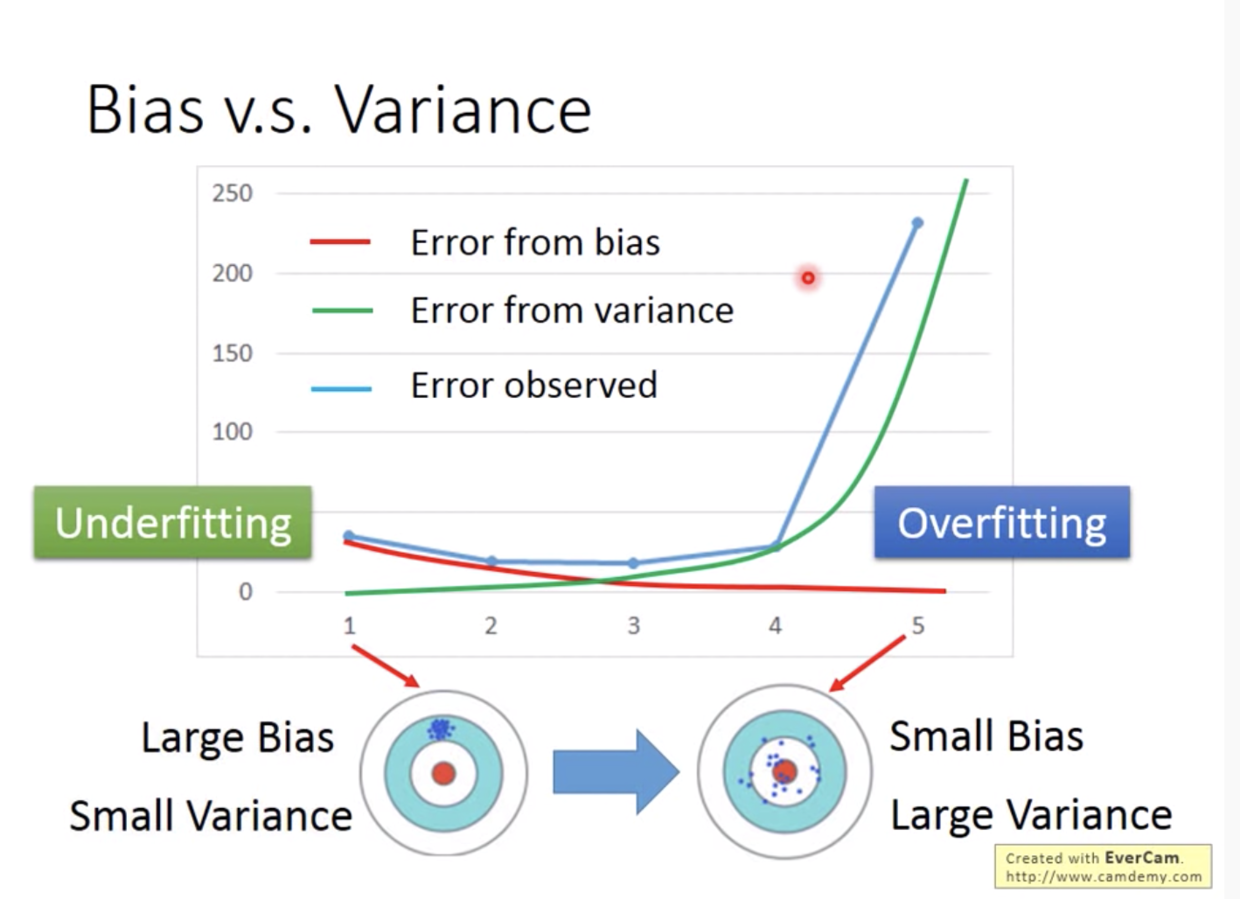 Bias v.s. Variance

250
200
150
100
0

Error from bias
Error from variance
Error observed

Underfitting
Overfitting

1 2 3 4 5

Large Bias
Small Variance

Small Bias
Large Variance

Created with EverCam.
http://www.camdemy.com